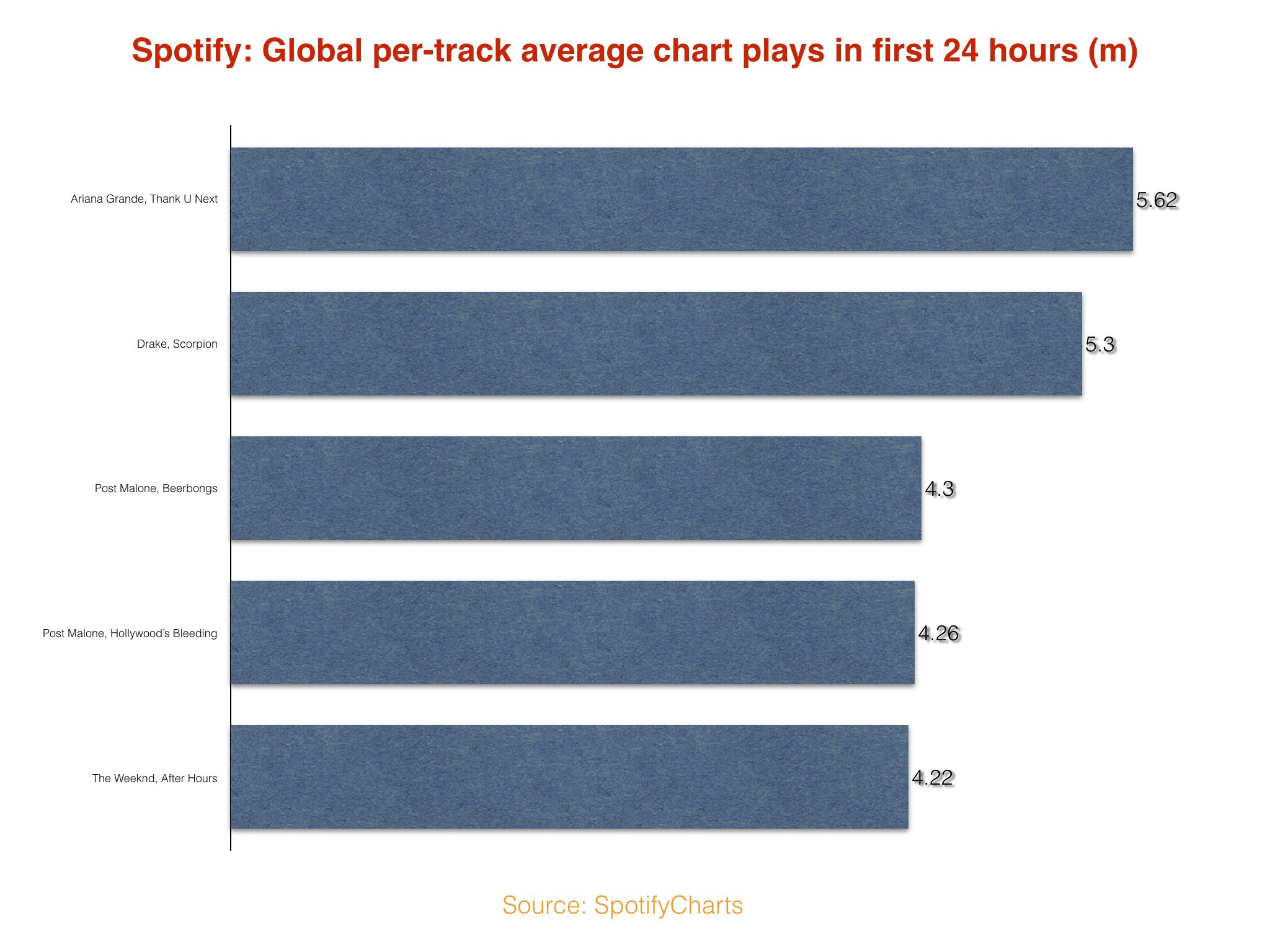 Spotify: Global per-track average chart plays in first 24 hours (m)

Ariana Grande, Thank U Next
5.62

Drake, Scorpion
5.3

Post Malone, Beerbongs
4.3

Post Malone, Hollywood's Bleeding
4.26

The Weeknd, After Hours
4.22

Source: SpotifyCharts